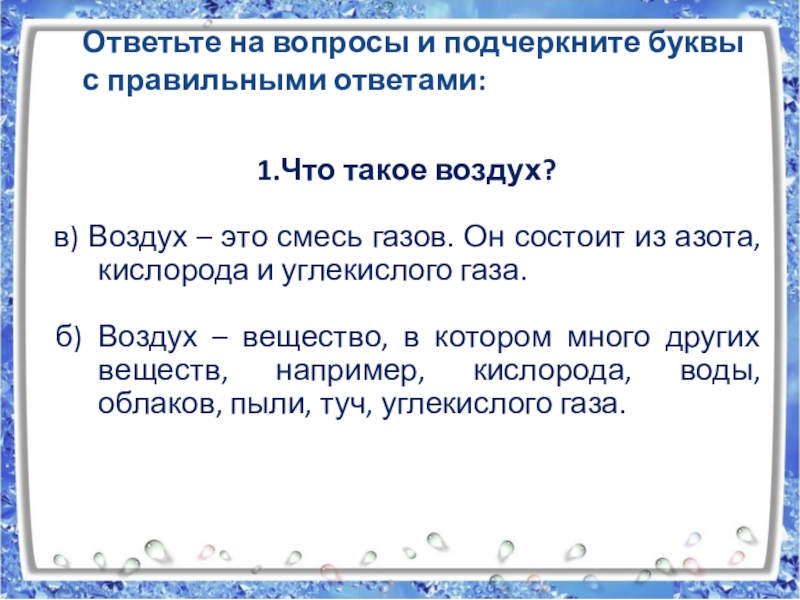 Ответьте на вопросы и подчеркните буквы с правильными ответами:

1.Что такое воздух?

в) Воздух – это смесь газов. Он состоит из азота, кислорода и углекислого газа.

б) Воздух – вещество, в котором много других веществ, например, кислорода, воды, облаков, пыли, туч, углекислого газа.